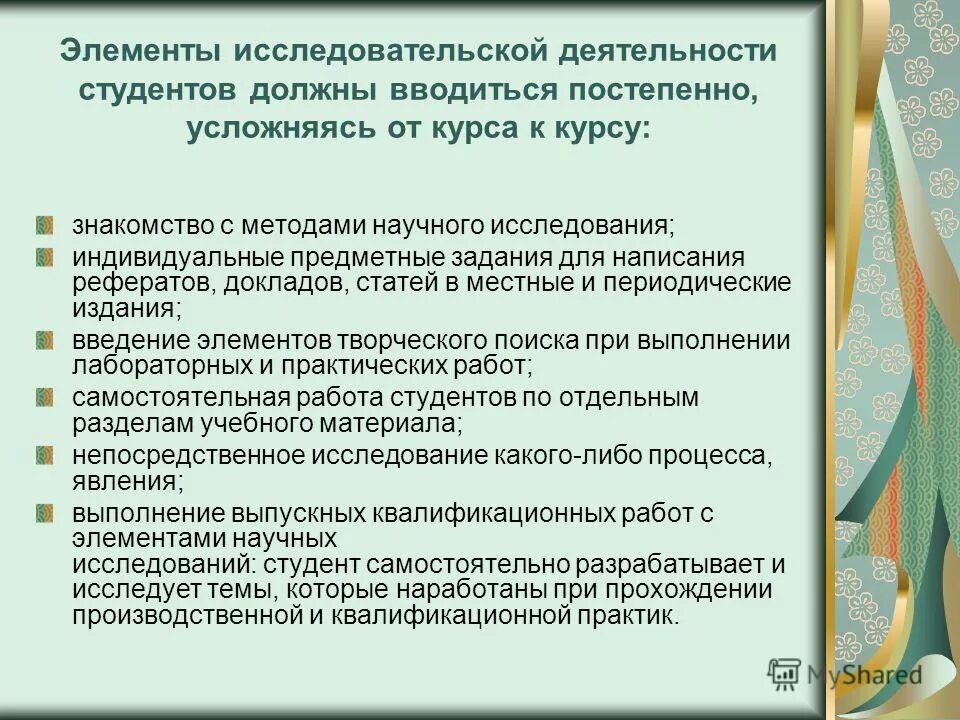 Элементы исследовательской деятельности студентов должны вводиться постепенно, усложняясь от курса к курсу:

знакомство с методами научного исследования;

индивидуальные предметные задания для написания рефератов, докладов, статей в местные и периодические издания;

введение элементов творческого поиска при выполнении лабораторных и практических работ;

самостоятельная работа студентов по отдельным разделам учебного материала;

непосредственное исследование какого-либо процесса, явления;

выполнение выпускных квалификационных работ с элементами научных исследований: студент самостоятельно разрабатывает и исследует темы, которые наработаны при прохождении производственной и квалификационной практик.

MyShared